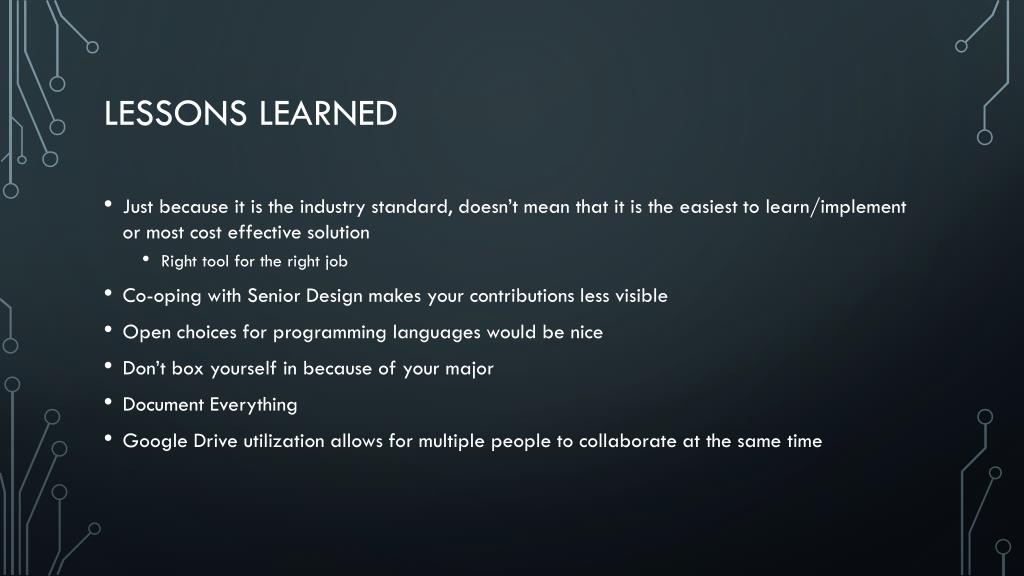 LESSONS LEARNED

• Just because it is the industry standard, doesn't mean that it is the easiest to learn/implement or most cost effective solution
  • Right tool for the right job
• Co-oping with Senior Design makes your contributions less visible
• Open choices for programming languages would be nice
• Don't box yourself in because of your major
• Document Everything
• Google Drive utilization allows for multiple people to collaborate at the same time